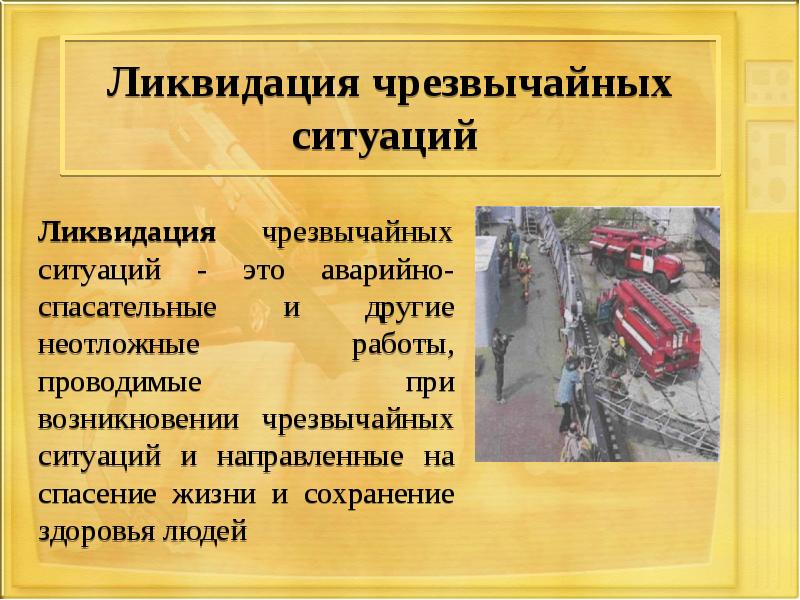 Ликвидация чрезвычайных ситуаций

Ликвидация чрезвычайных ситуаций - это аварийно-спасательные и другие неотложные работы, проводимые при возникновении чрезвычайных ситуаций и направленные на спасение жизни и сохранение здоровья людей